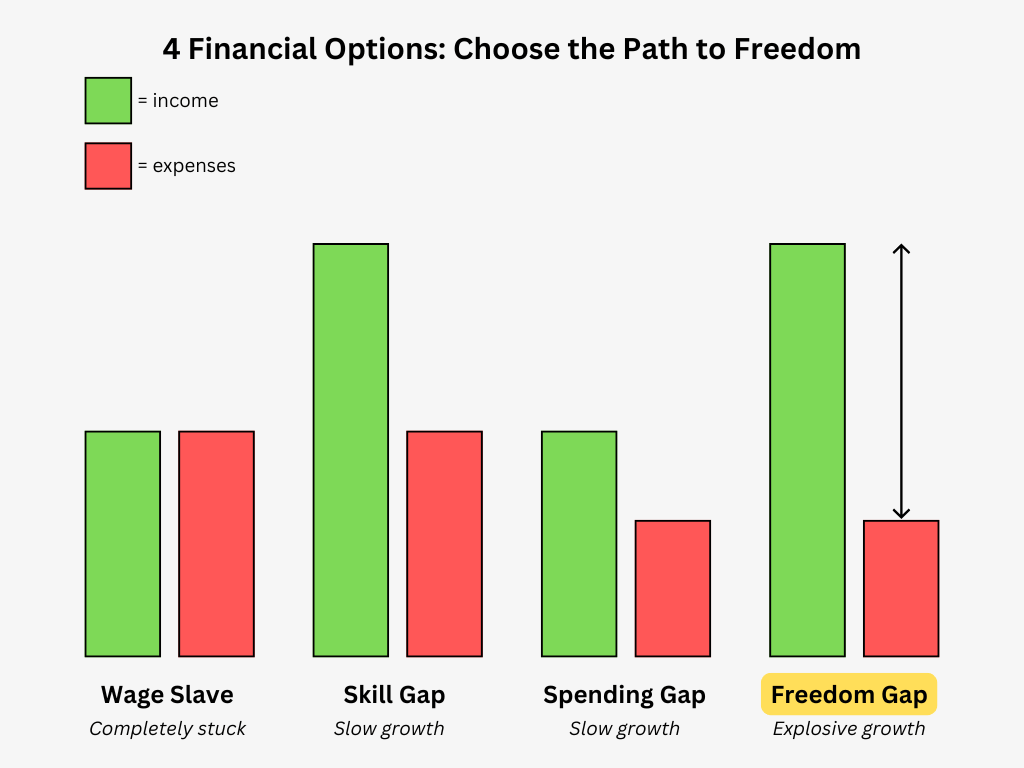 4 Financial Options: Choose the Path to Freedom

= income

= expenses

Wage Slave
Completely stuck

Skill Gap
Slow growth

Spending Gap
Slow growth

Freedom Gap
Explosive growth